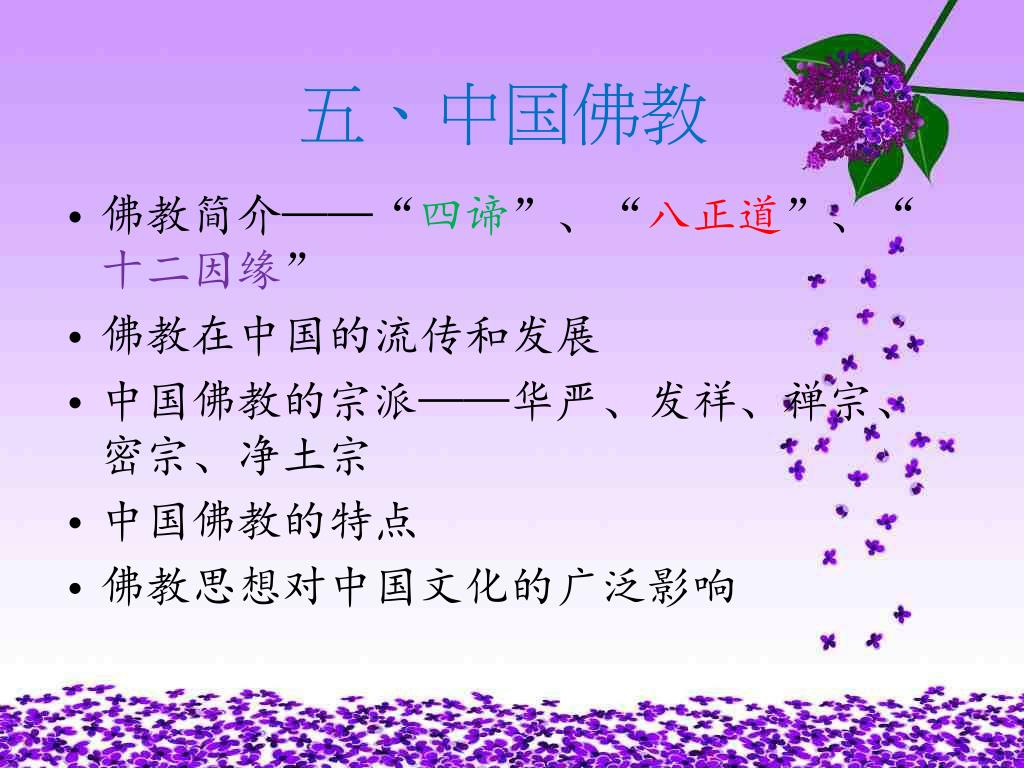 五、中国佛教

• 佛教简介——“四谛”、“八正道”、“十二因缘”
• 佛教在中国的流传和发展
• 中国佛教的宗派——华严、发祥、禅宗、密宗、净土宗
• 中国佛教的特点
• 佛教思想对中国文化的广泛影响